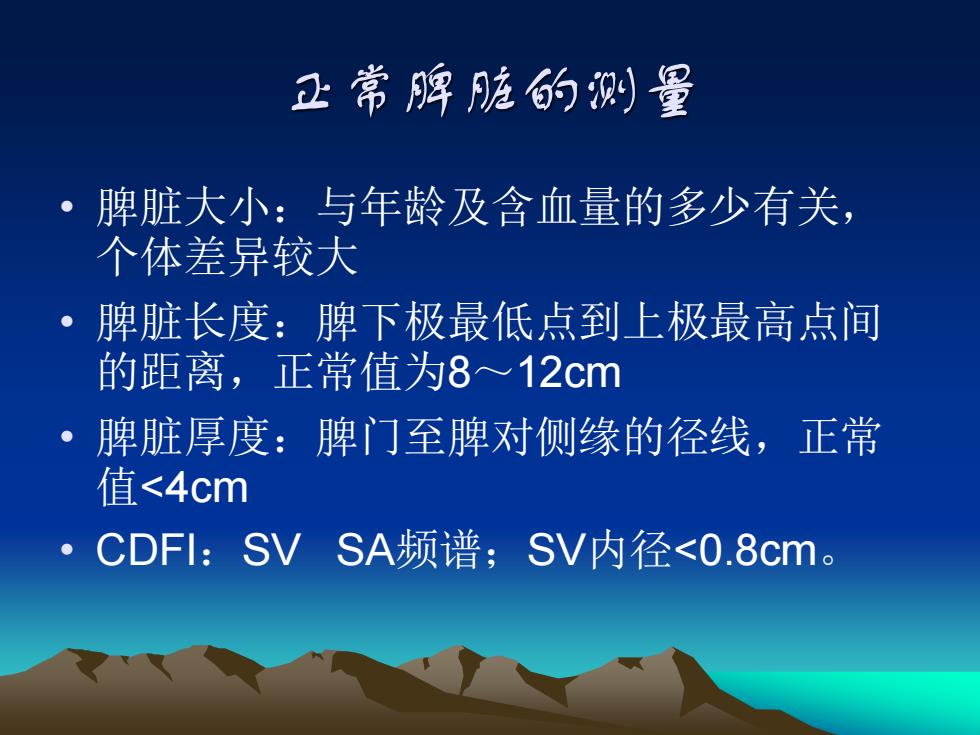 正常脾脏的测量

• 脾脏大小：与年龄及含血量的多少有关，个体差异较大

• 脾脏长度：脾下极最低点到上极最高点间的距离，正常值为8～12cm

• 脾脏厚度：脾门至脾对侧缘的径线，正常值<4cm

• CDFI：SV SA频谱；SV内径<0.8cm。